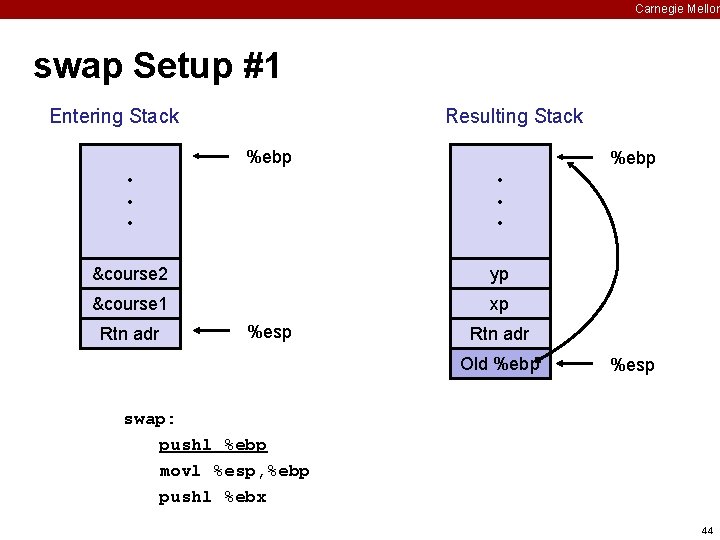 Carnegie Mellon

swap Setup #1

Entering Stack

%ebp

•
•
•

&course2

&course1

Rtn adr

%esp

Resulting Stack

%ebp

•
•
•

yp

xp

Rtn adr

Old %ebp

%esp

swap:
pushl %ebp
movl %esp,%ebp
pushl %ebx

44